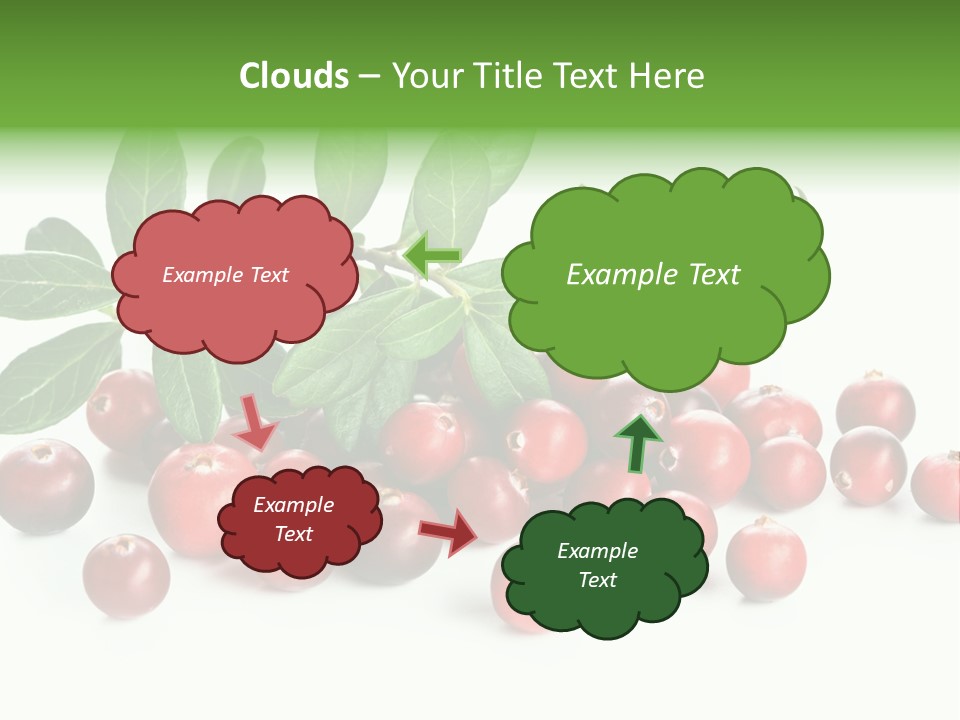 Clouds – Your Title Text Here

Example Text

Example Text

Example Text

Example Text